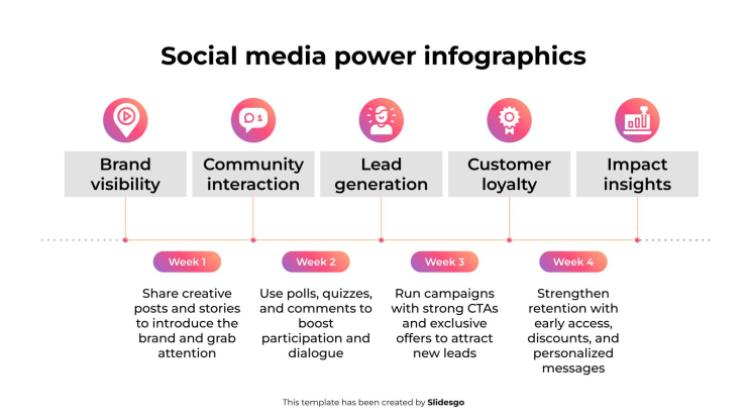 Social media power infographics

Brand visibility

Community interaction

Lead generation

Customer loyalty

Impact insights

Week 1

Share creative posts and stories to introduce the brand and grab attention

Week 2

Use polls, quizzes, and comments to boost participation and dialogue

Week 3

Run campaigns with strong CTAs and exclusive offers to attract new leads

Week 4

Strengthen retention with early access, discounts, and personalized messages

This template has been created by Slidesgo